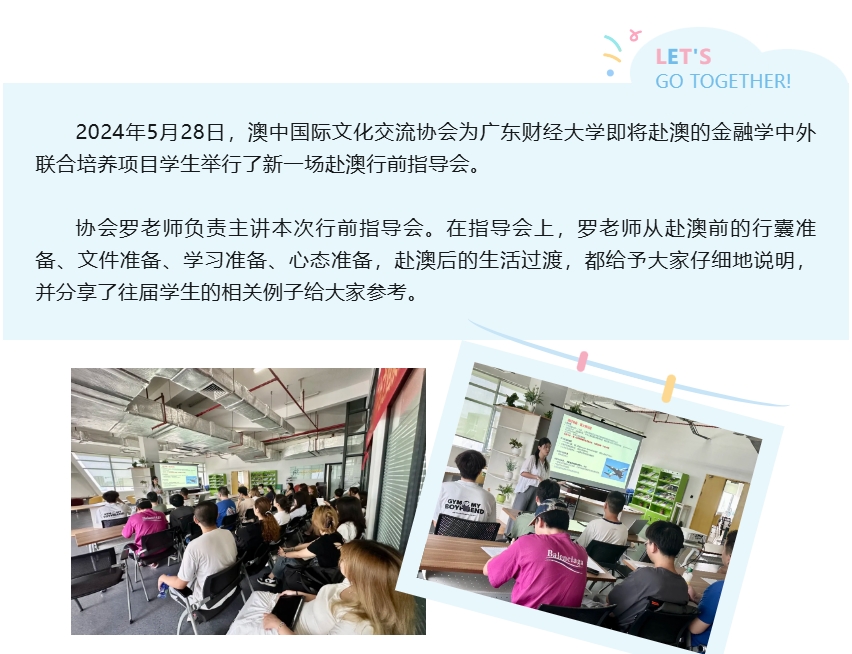 LET'S
GO TOGETHER!

2024年5月28日，澳中国际文化交流协会为广东财经大学即将赴澳的金融学中外联合培养项目学生举行了新一场赴澳行前指导会。

协会罗老师负责主讲本次行前指导会。在指导会上，罗老师从赴澳前的行囊准备、文件准备、学习准备、心态准备，赴澳后的生活过渡，都给予大家仔细地说明，并分享了往届学生的相关例子给大家参考。

GYM MY BOYFRIEND

Balenciaga